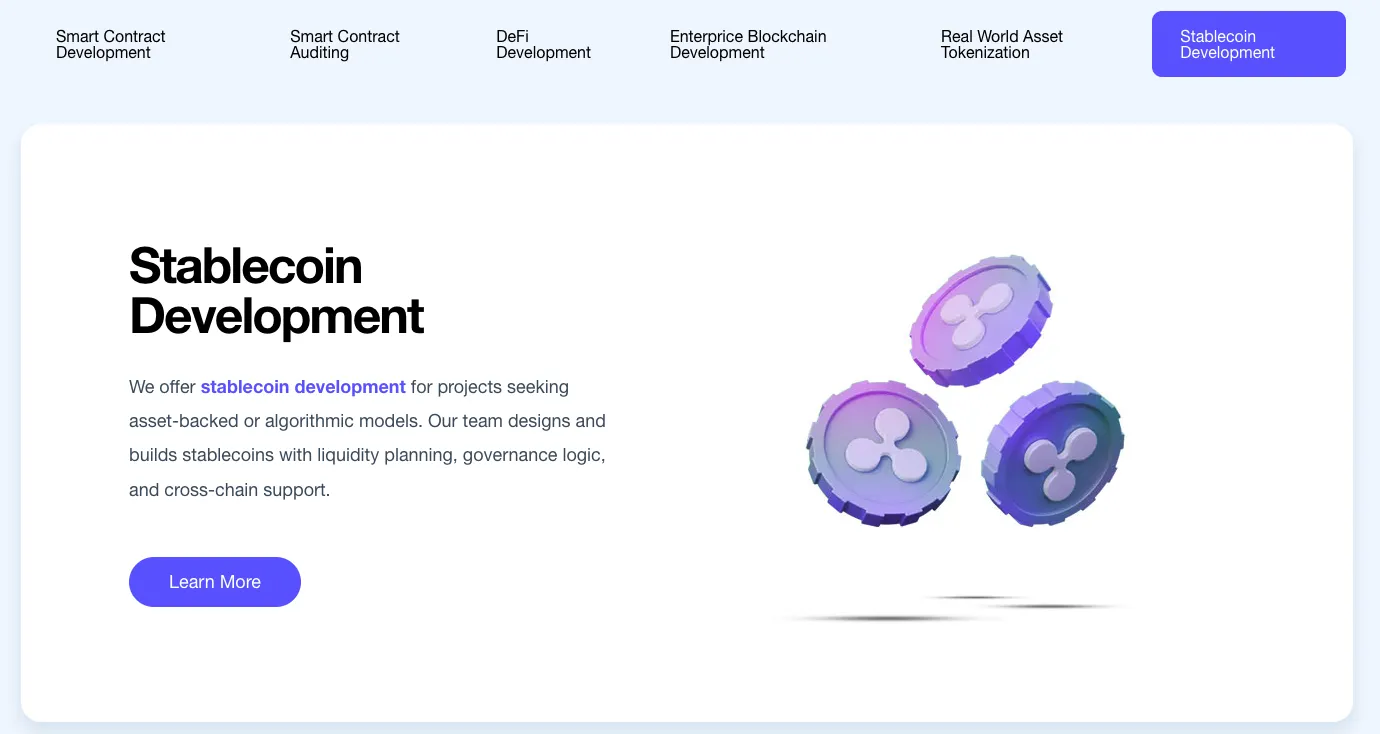 Smart Contract Development

Smart Contract Auditing

DeFi Development

Enterprice Blockchain Development

Real World Asset Tokenization

Stablecoin Development

Stablecoin Development

We offer stablecoin development for projects seeking asset-backed or algorithmic models. Our team designs and builds stablecoins with liquidity planning, governance logic, and cross-chain support.

Learn More